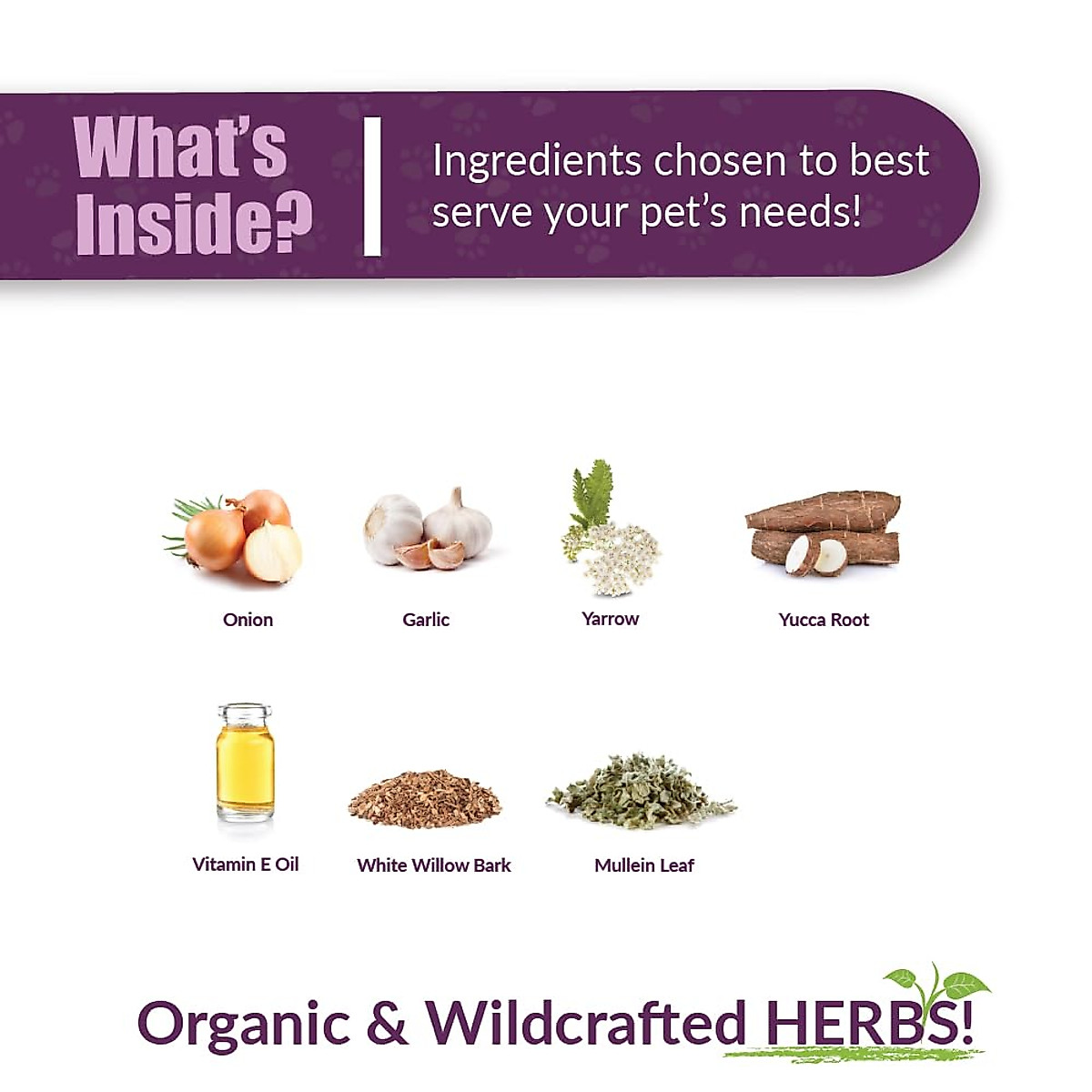 What's Inside?

Ingredients chosen to best serve your pet's needs!

Onion

Garlic

Yarrow

Yucca Root

Vitamin E Oil

White Willow Bark

Mullein Leaf

Organic & Wildcrafted HERBS!